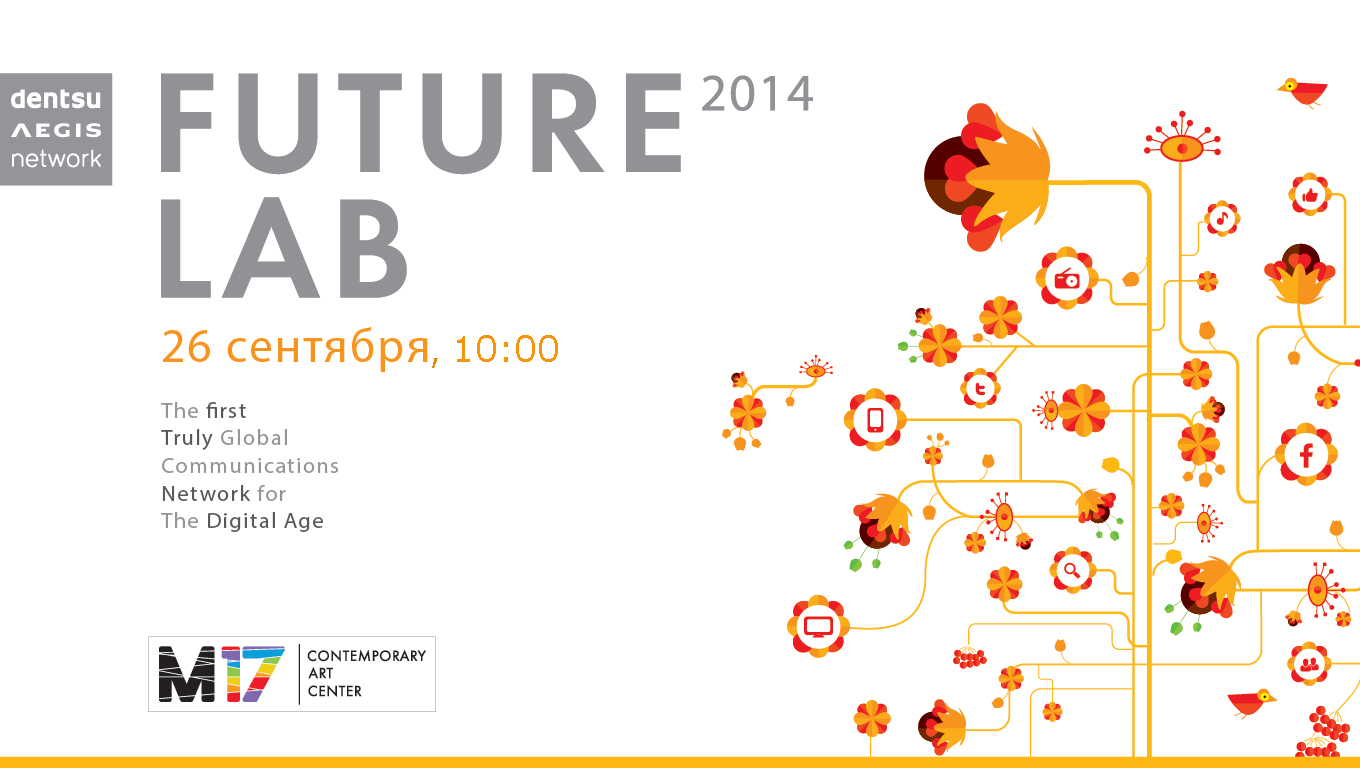 dentsu
AEGIS
network

FUTURE 2014
LAB

26 сентября, 10:00

The first
Truly Global
Communications
Network for
The Digital Age

M17
CONTEMPORARY
ART
CENTER